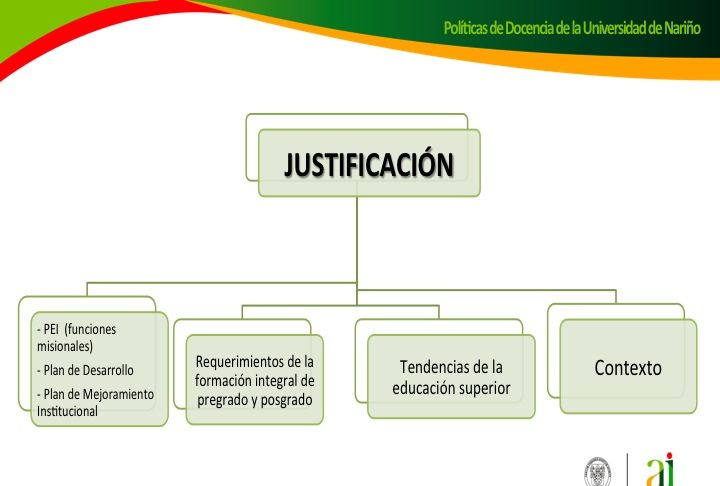 Políticas de Docencia de la Universidad de Nariño

JUSTIFICACIÓN

- PEI (funciones misionales)
- Plan de Desarrollo
- Plan de Mejoramiento Institucional

Requerimientos de la formación integral de pregrado y posgrado

Tendencias de la educación superior

Contexto

ai